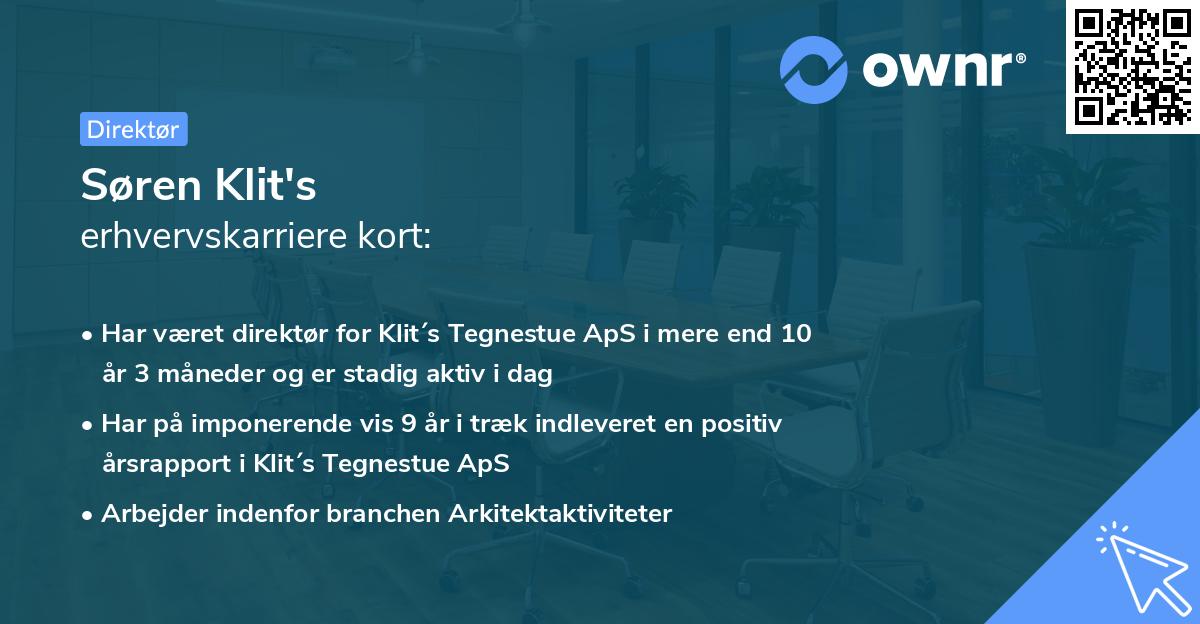 ownr®

Direktør

Søren Klit's
erhvervskarriere kort:

• Har været direktør for Klit´s Tegnestue ApS i mere end 10 år 3 måneder og er stadig aktiv i dag
• Har på imponerende vis 9 år i træk indleveret en positiv årsrapport i Klit´s Tegnestue ApS
• Arbejder indenfor branchen Arkitektaktiviteter